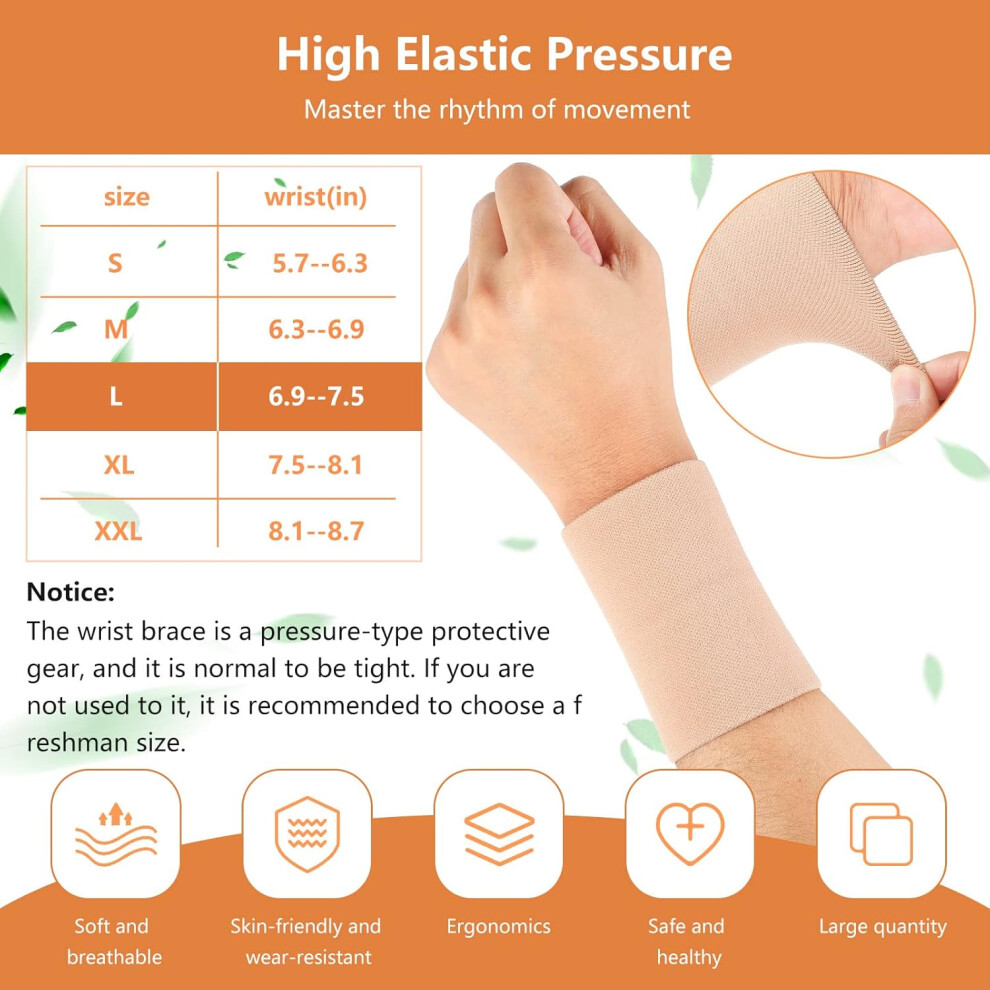 High Elastic Pressure

Master the rhythm of movement

| size | wrist(in) |
|---|---|
| S | 5.7--6.3 |
| M | 6.3--6.9 |
| L | 6.9--7.5 |
| XL | 7.5--8.1 |
| XXL | 8.1--8.7 |

Notice:

The wrist brace is a pressure-type protective gear, and it is normal to be tight. If you are not used to it, it is recommended to choose a f reshman size.

Soft and breathable

Skin-friendly and wear-resistant

Ergonomics

Safe and healthy

Large quantity